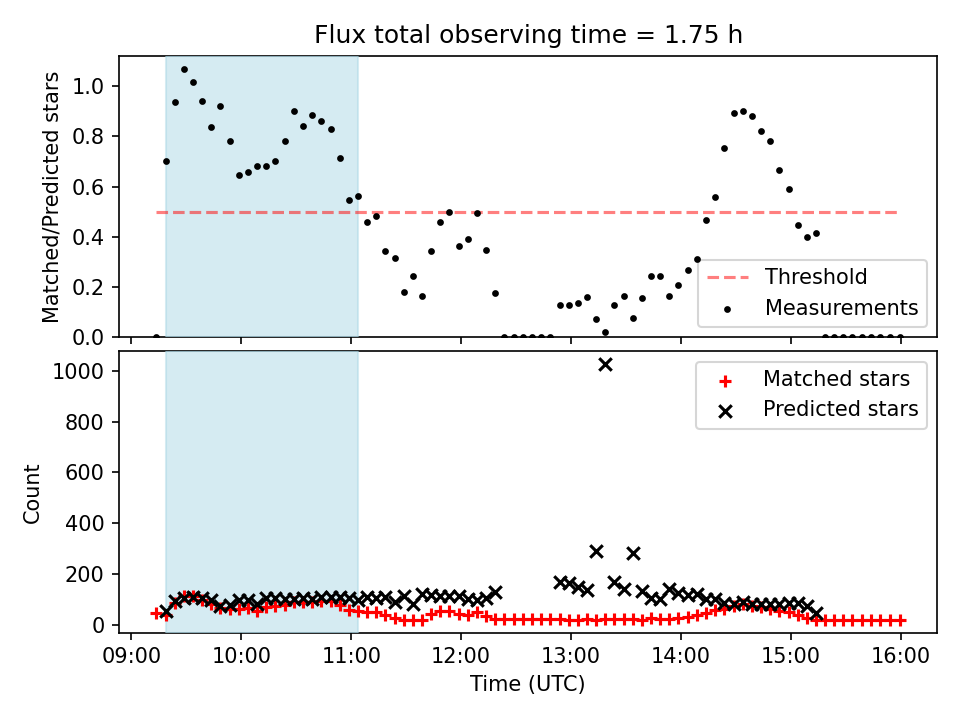 Flux total observing time = 1.75 h

Matched/Predicted stars

1.0
0.8
0.6
0.4
0.2
0.0

Threshold
Measurements

Count

1000
800
600
400
200
0

Matched stars
Predicted stars

09:00 10:00 11:00 12:00 13:00 14:00 15:00 16:00

Time (UTC)